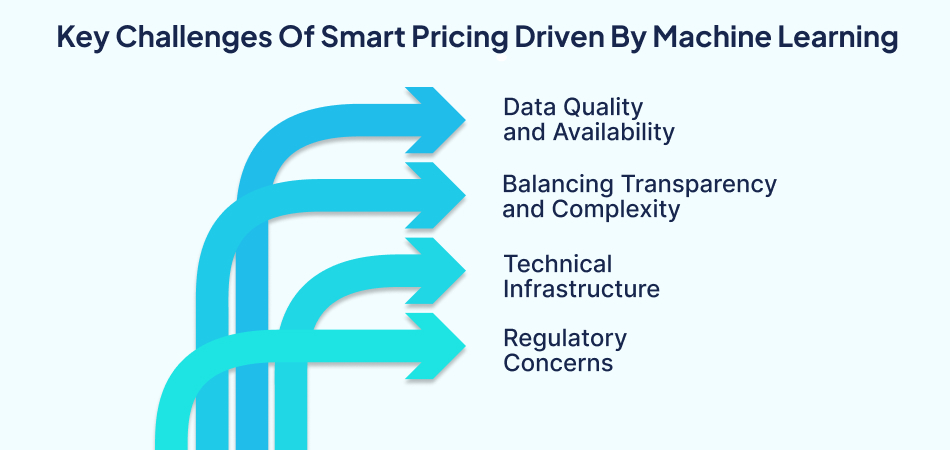 Key Challenges Of Smart Pricing Driven By Machine Learning

Data Quality and Availability

Balancing Transparency and Complexity

Technical Infrastructure

Regulatory Concerns